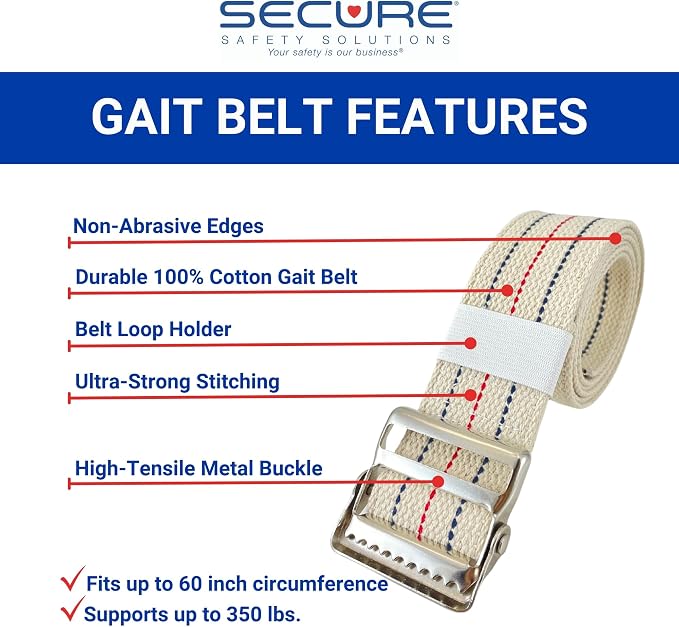 SECURE®
SAFETY SOLUTIONS
Your safety is our business®

GAIT BELT FEATURES

Non-Abrasive Edges

Durable 100% Cotton Gait Belt

Belt Loop Holder

Ultra-Strong Stitching

High-Tensile Metal Buckle

✓ Fits up to 60 inch circumference
✓ Supports up to 350 lbs.